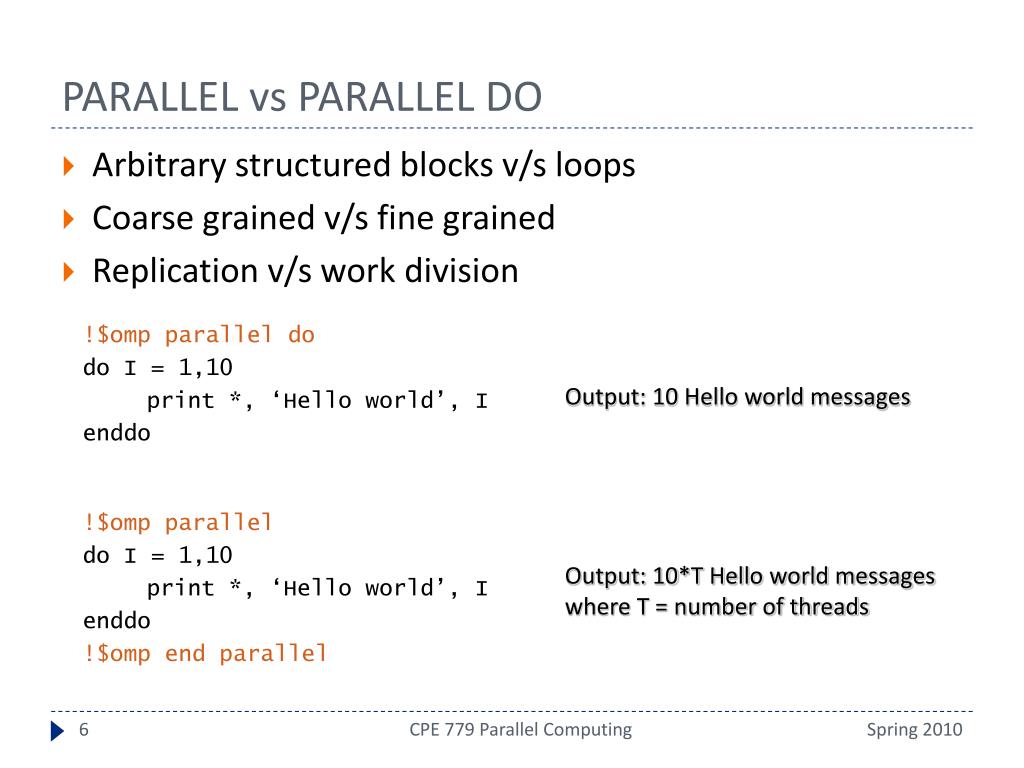 PARALLEL vs PARALLEL DO

Arbitrary structured blocks v/s loops
Coarse grained v/s fine grained
Replication v/s work division

!$omp parallel do
do I = 1,10
print *, ‘Hello world’, I
enddo

Output: 10 Hello world messages

!$omp parallel
do I = 1,10
print *, ‘Hello world’, I
enddo
!$omp end parallel

Output: 10*T Hello world messages where T = number of threads

6 CPE 779 Parallel Computing Spring 2010